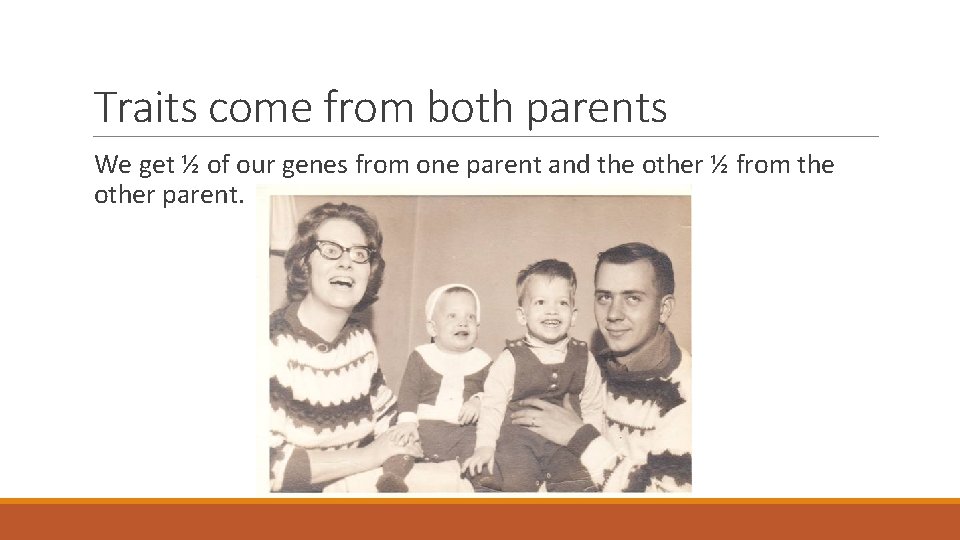 Traits come from both parents

We get ½ of our genes from one parent and the other ½ from the other parent.